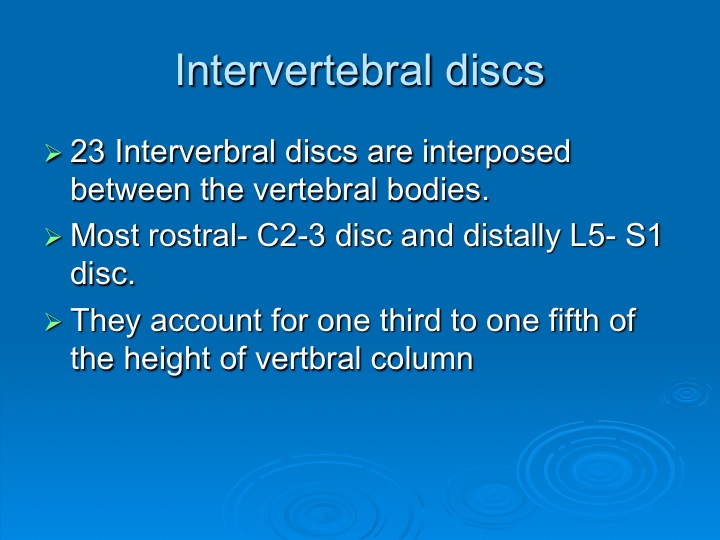 Intervertebral discs

➢ 23 Interverbral discs are interposed between the vertebral bodies.

➢ Most rostral- C2-3 disc and distally L5- S1 disc.

➢ They account for one third to one fifth of the height of vertbral column